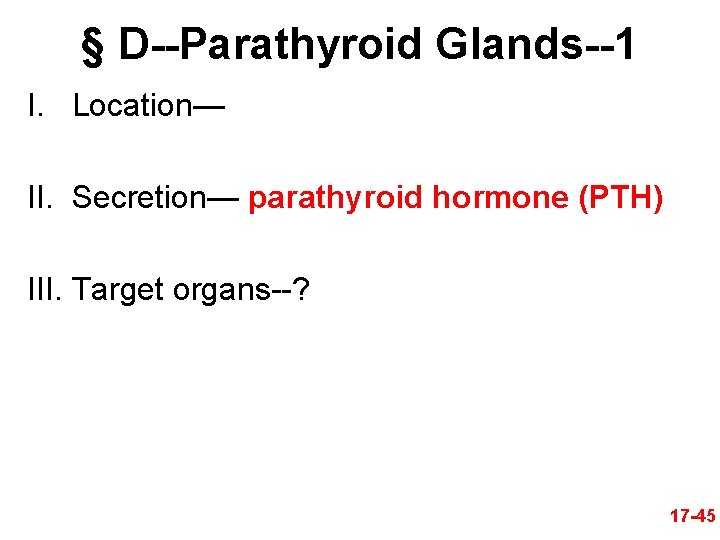 § D--Parathyroid Glands--1

I. Location—

II. Secretion— parathyroid hormone (PTH)

III. Target organs--?

17-45